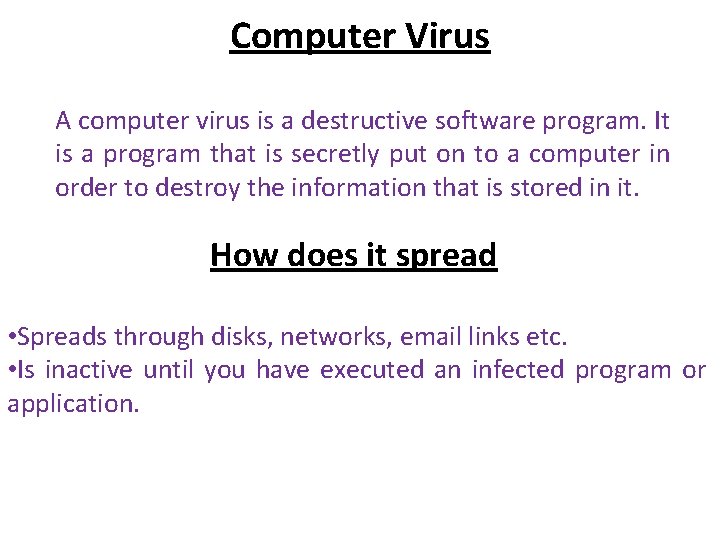 Computer Virus

A computer virus is a destructive software program. It is a program that is secretly put on to a computer in order to destroy the information that is stored in it.

How does it spread

•Spreads through disks, networks, email links etc.
•Is inactive until you have executed an infected program or application.